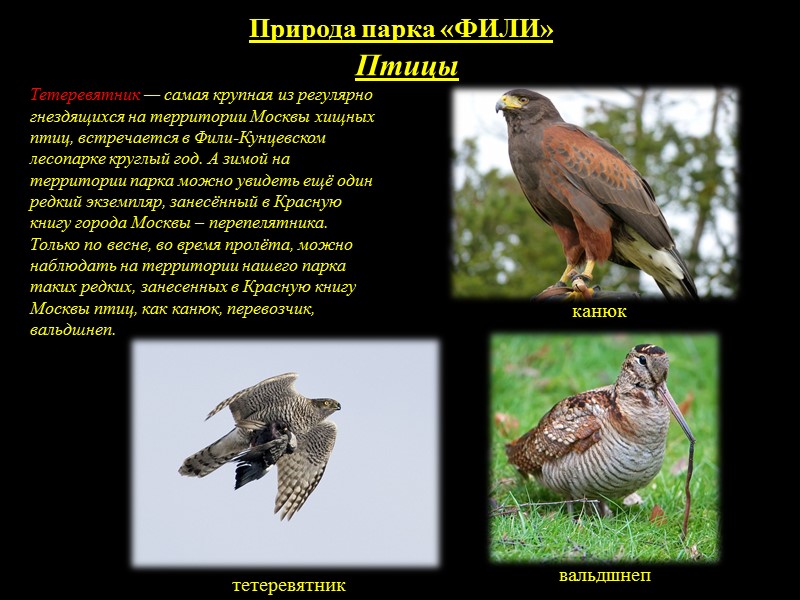 Природа парка «ФИЛИ»

Птицы

Тетеревятник — самая крупная из регулярно гнездящихся на территории Москвы хищных птиц, встречается в Фили-Кунцевском лесопарке круглый год. А зимой на территории парка можно увидеть ещё один редкий экземпляр, занесённый в Красную книгу города Москвы – перепелятника. Только по весне, во время пролёта, можно наблюдать на территории нашего парка таких редких, занесенных в Красную книгу Москвы птиц, как канюк, перевозчик, вальдшнеп.

канюк

тетеревятник

вальдшнеп